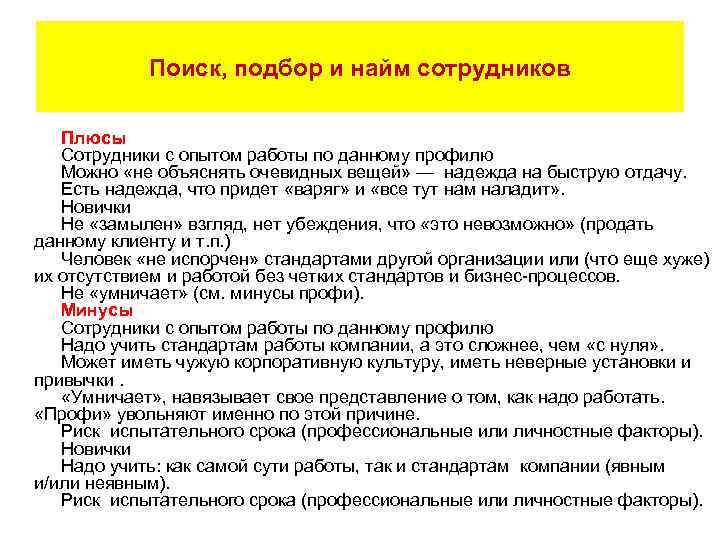 Поиск, подбор и найм сотрудников

Плюсы
Сотрудники с опытом работы по данному профилю
Можно «не объяснять очевидных вещей» — надежда на быструю отдачу.
Есть надежда, что придет «варяг» и «все тут нам наладит».
Новички
Не «замылен» взгляд, нет убеждения, что «это невозможно» (продать данному клиенту и т.п.)
Человек «не испорчен» стандартами другой организации или (что еще хуже) их отсутствием и работой без четких стандартов и бизнес-процессов.
Не «умничает» (см. минусы профи).
Минусы
Сотрудники с опытом работы по данному профилю
Надо учить стандартам работы компании, а это сложнее, чем «с нуля».
Может иметь чужую корпоративную культуру, иметь неверные установки и привычки .
«Умничает», навязывает свое представление о том, как надо работать. «Профи» увольняют именно по этой причине.
Риск испытательного срока (профессиональные или личностные факторы).
Новички
Надо учить: как самой сути работы, так и стандартам компании (явным и/или неявным).
Риск испытательного срока (профессиональные или личностные факторы).